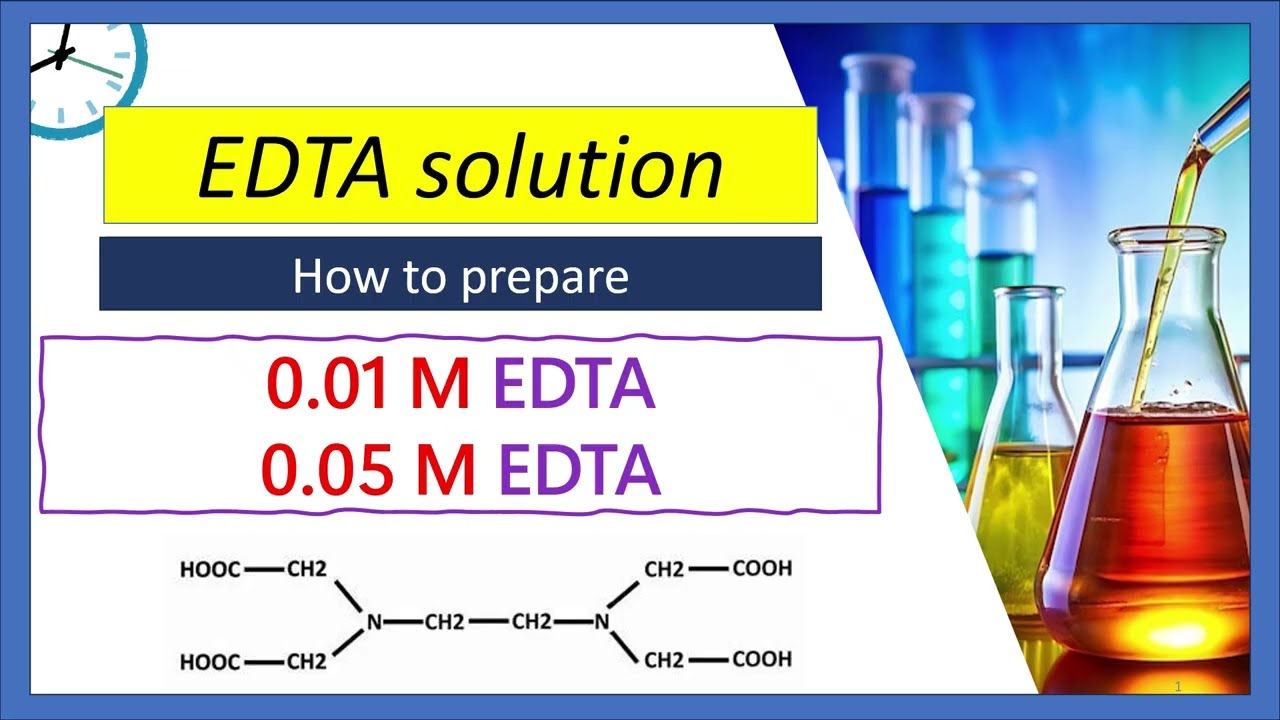 EDTA solution

How to prepare

0.01 M EDTA
0.05 M EDTA

HOOC — CH2
HOOC — CH2
N — CH2 — CH2 — N
CH2 — COOH
CH2 — COOH

1